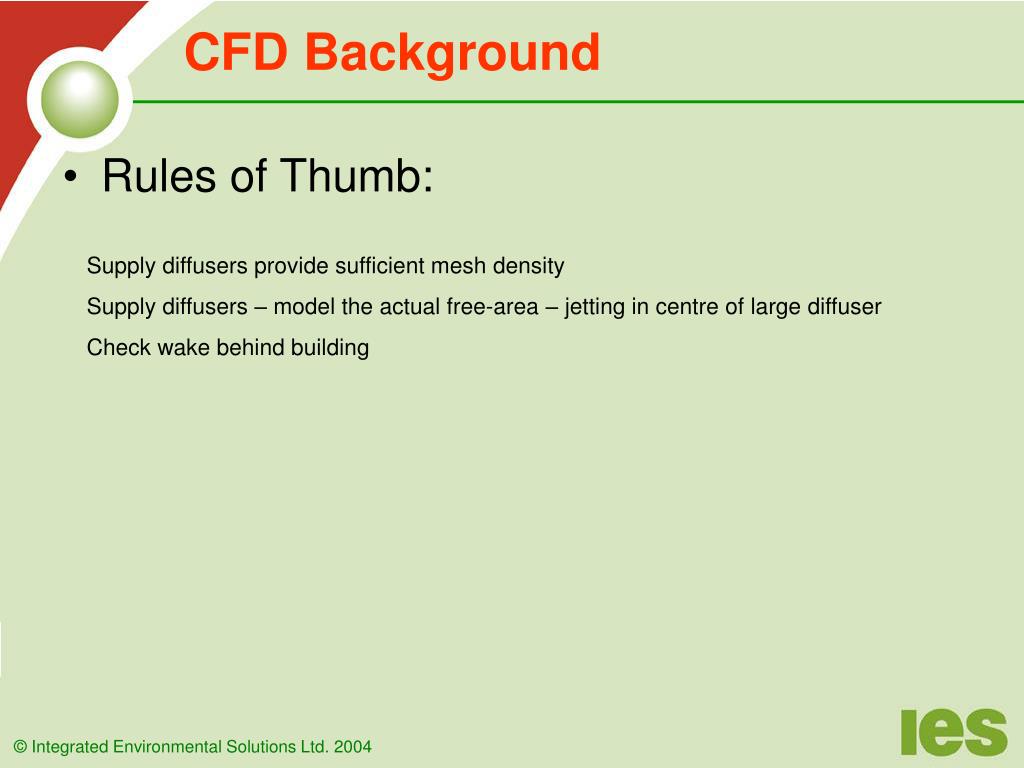 CFD Background

• Rules of Thumb:

Supply diffusers provide sufficient mesh density

Supply diffusers – model the actual free-area – jetting in centre of large diffuser

Check wake behind building

© Integrated Environmental Solutions Ltd. 2004

ies